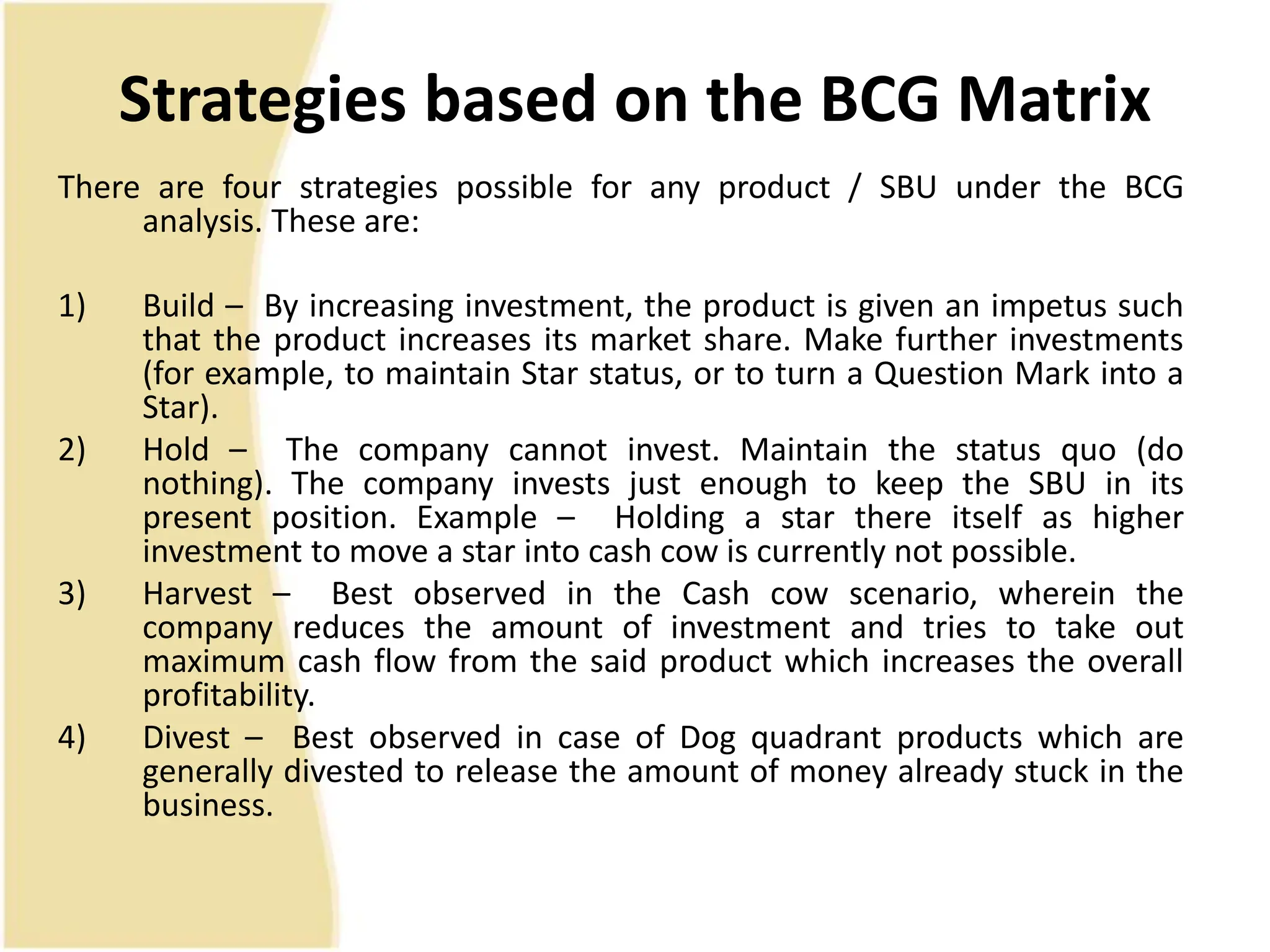 Strategies based on the BCG Matrix

There are four strategies possible for any product / SBU under the BCG analysis. These are:

1) Build – By increasing investment, the product is given an impetus such that the product increases its market share. Make further investments (for example, to maintain Star status, or to turn a Question Mark into a Star).

2) Hold – The company cannot invest. Maintain the status quo (do nothing). The company invests just enough to keep the SBU in its present position. Example – Holding a star there itself as higher investment to move a star into cash cow is currently not possible.

3) Harvest – Best observed in the Cash cow scenario, wherein the company reduces the amount of investment and tries to take out maximum cash flow from the said product which increases the overall profitability.

4) Divest – Best observed in case of Dog quadrant products which are generally divested to release the amount of money already stuck in the business.